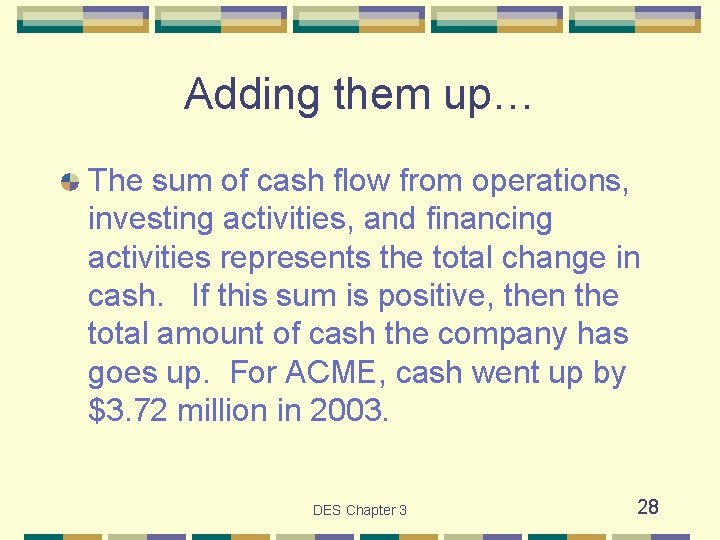 Adding them up…

The sum of cash flow from operations, investing activities, and financing activities represents the total change in cash. If this sum is positive, then the total amount of cash the company has goes up. For ACME, cash went up by \$3.72 million in 2003.

DES Chapter 3

28